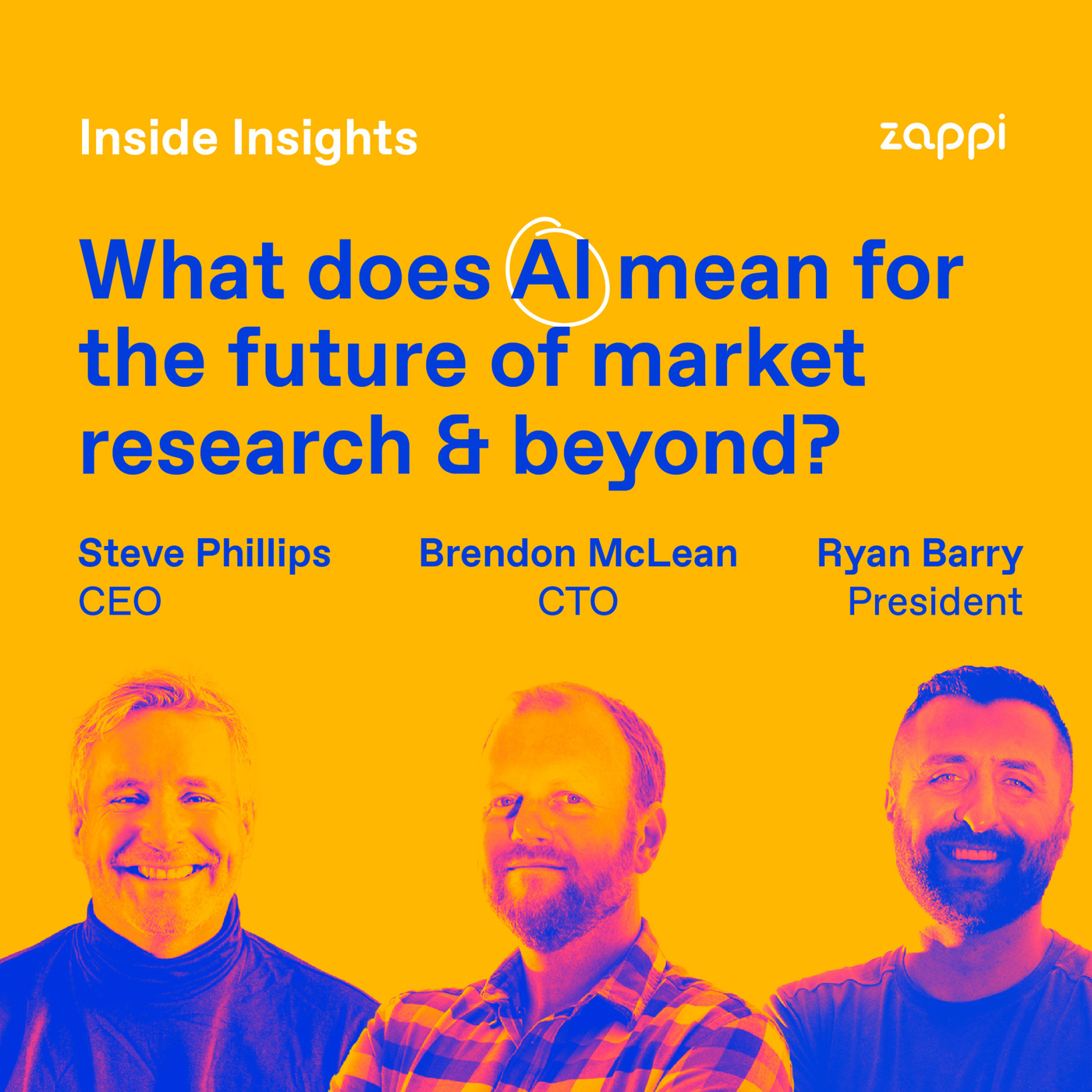 Inside Insights

zappi

What does AI mean for the future of market research & beyond?

Steve Phillips
CEO

Brendon McLean
CTO

Ryan Barry
President